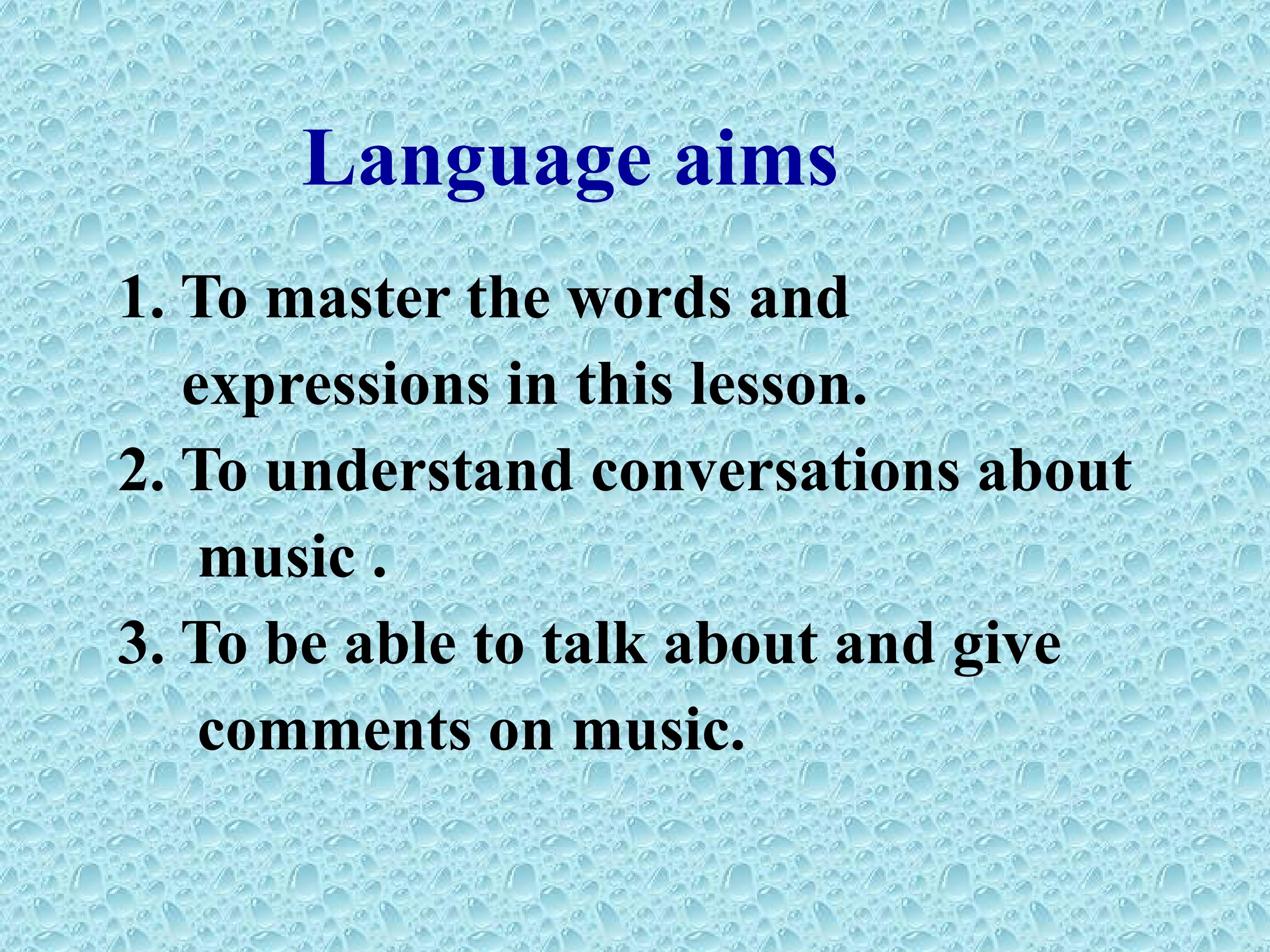 Language aims

1. To master the words and expressions in this lesson.

2. To understand conversations about music .

3. To be able to talk about and give comments on music.